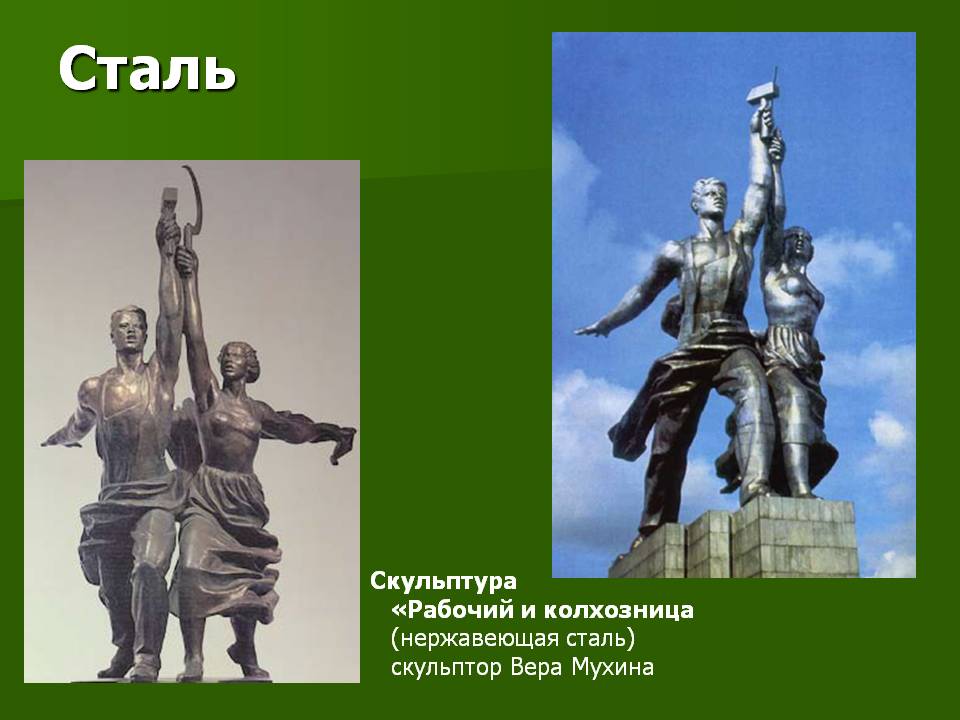 Сталь

Скульптура
«Рабочий и колхозница
(нержавеющая сталь)
скульптор Вера Мухина